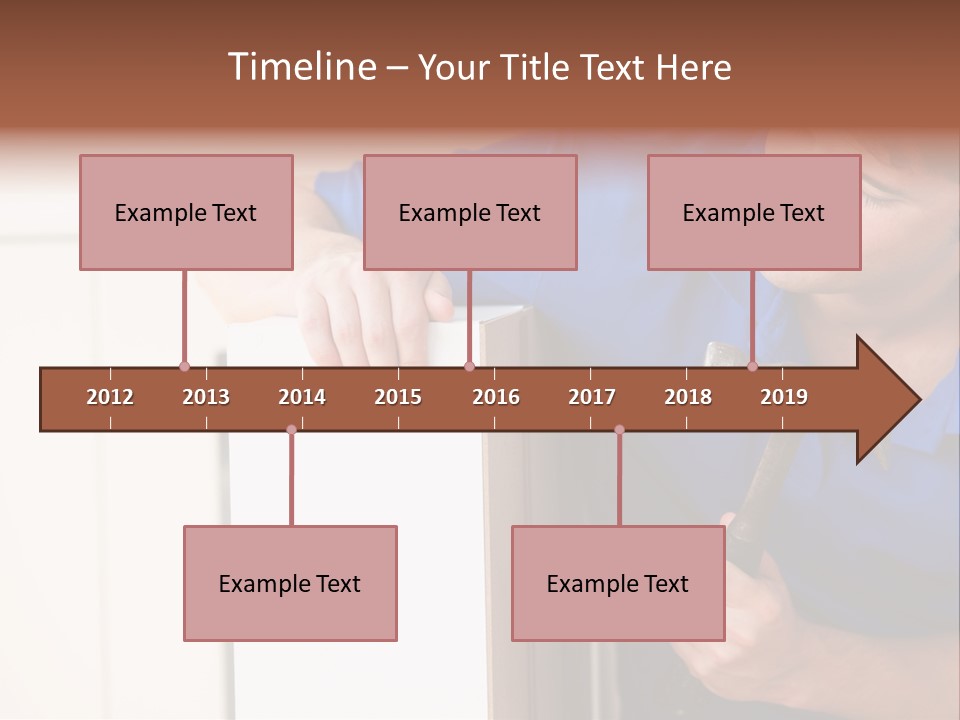 Timeline – Your Title Text Here

Example Text

Example Text

Example Text

2012 2013 2014 2015 2016 2017 2018 2019

Example Text

Example Text